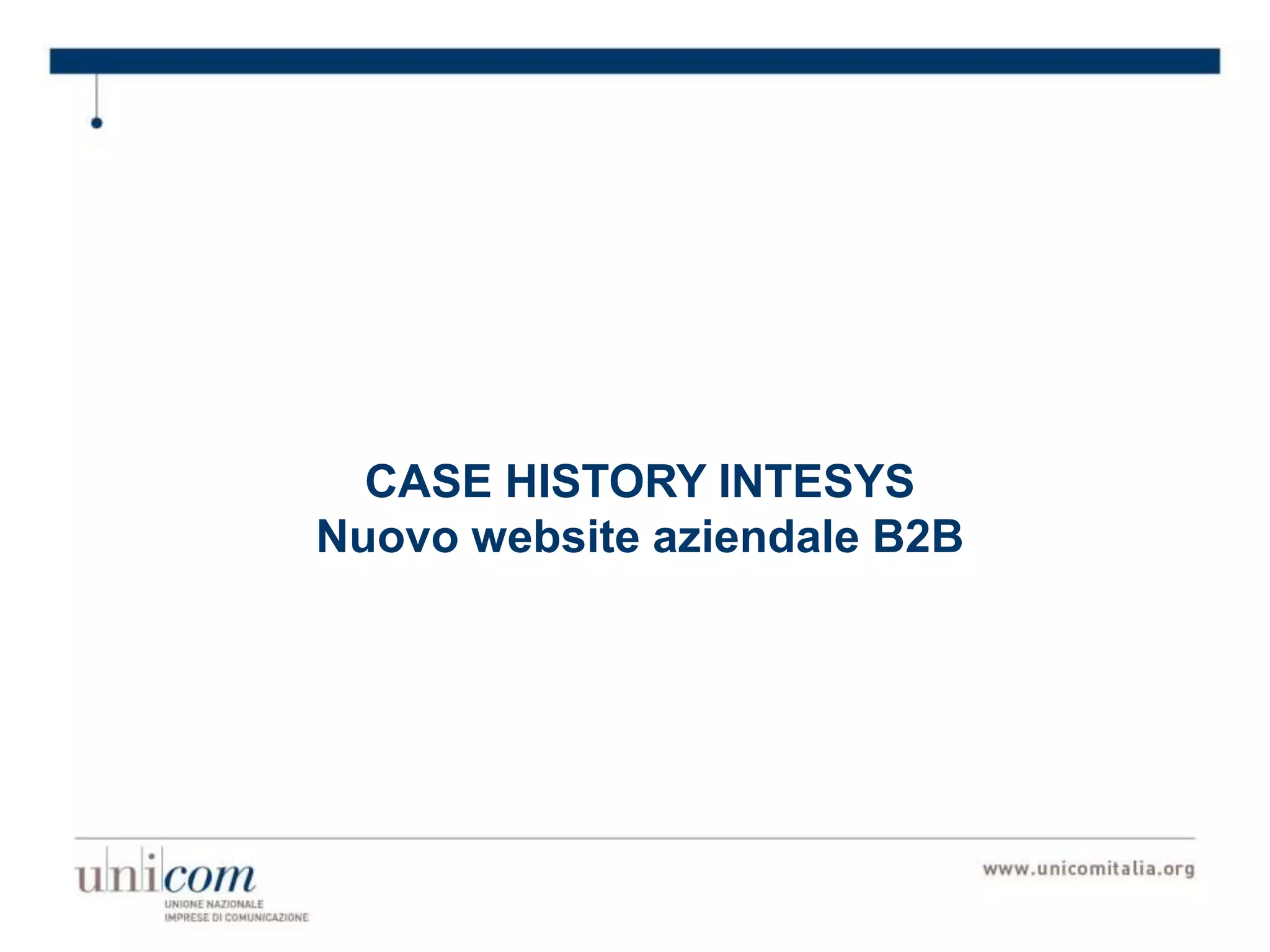 CASE HISTORY INTESYS
Nuovo website aziendale B2B

unicom
UNIONE NAZIONALE
IMPRESE DI COMUNICAZIONE

www.unicomitalia.org